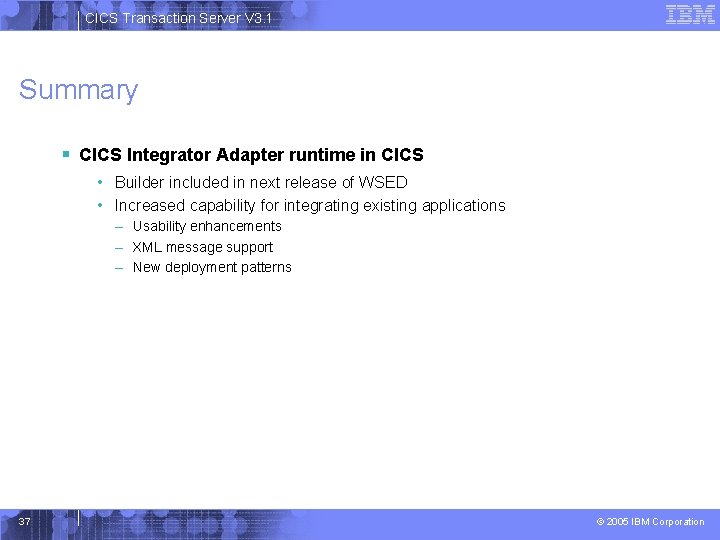 CICS Transaction Server V3.1

IBM

Summary

▪ CICS Integrator Adapter runtime in CICS
• Builder included in next release of WSED
• Increased capability for integrating existing applications
– Usability enhancements
– XML message support
– New deployment patterns

37

© 2005 IBM Corporation